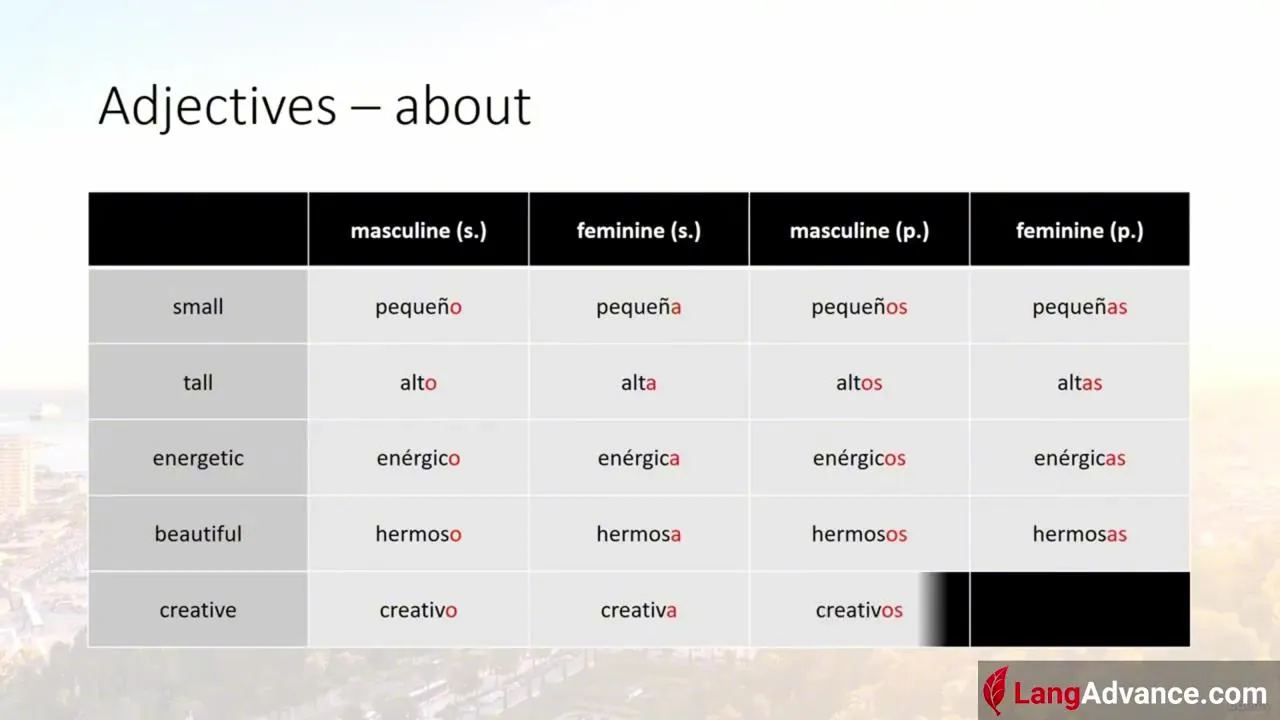 Adjectives – about

| | masculine (s.) | feminine (s.) | masculine (p.) | feminine (p.) |
|---|---|---|---|---|
| small | pequeño | pequeña | pequeños | pequeñas |
| tall | alto | alta | altos | altas |
| energetic | enérgico | enérgica | enérgicos | enérgicas |
| beautiful | hermoso | hermosa | hermosos | hermosas |
| creative | creativo | creativa | creativos | |

LangAdvance.com